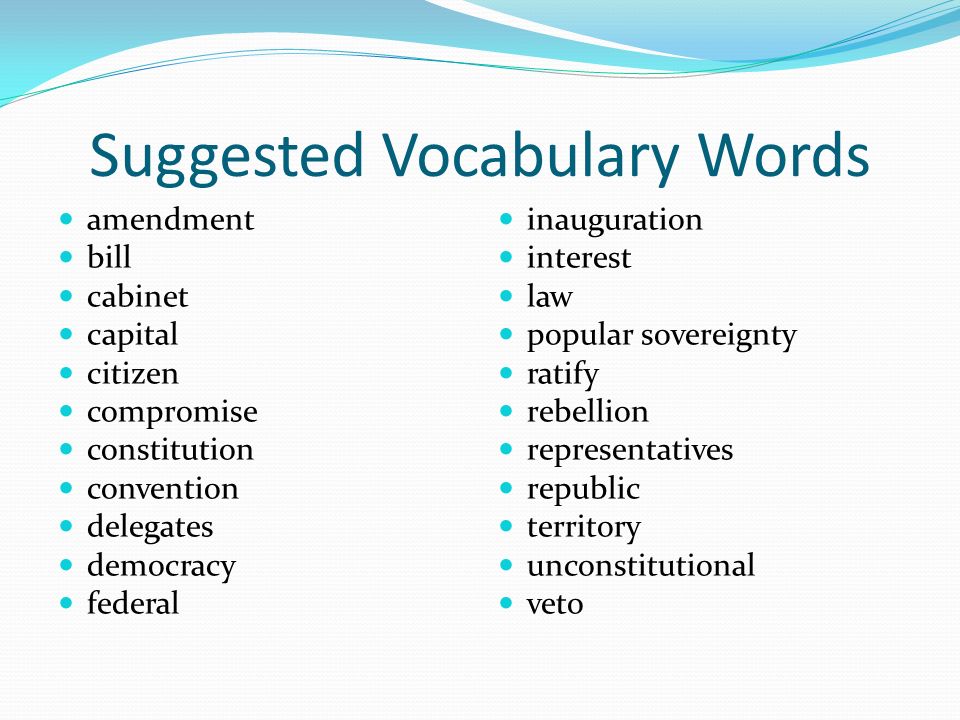 Suggested Vocabulary Words

- amendment
- bill
- cabinet
- capital
- citizen
- compromise
- constitution
- convention
- delegates
- democracy
- federal

- inauguration
- interest
- law
- popular sovereignty
- ratify
- rebellion
- representatives
- republic
- territory
- unconstitutional
- veto